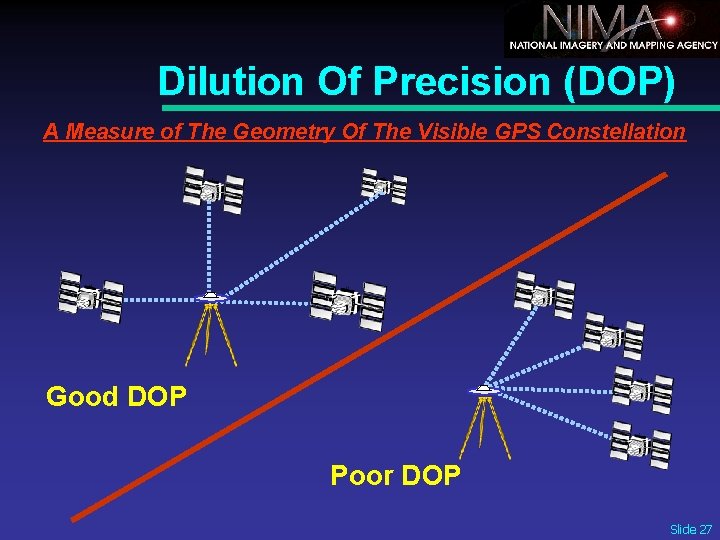 NIMA
NATIONAL IMAGERY AND MAPPING AGENCY

Dilution Of Precision (DOP)

A Measure of The Geometry Of The Visible GPS Constellation

Good DOP

Poor DOP

Slide 27